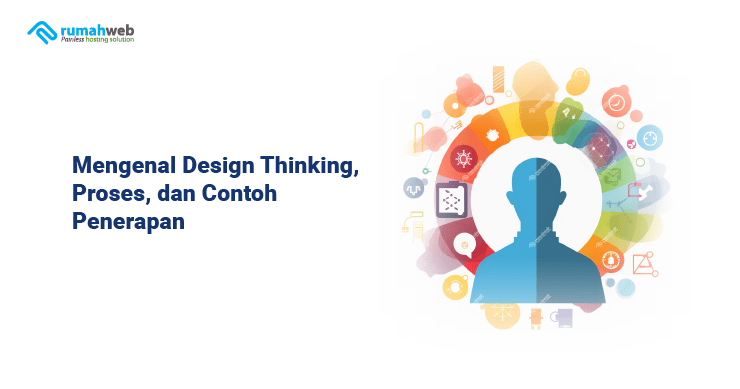 rumahweb
Painless hosting solution

Mengenal Design Thinking, Proses, dan Contoh Penerapan